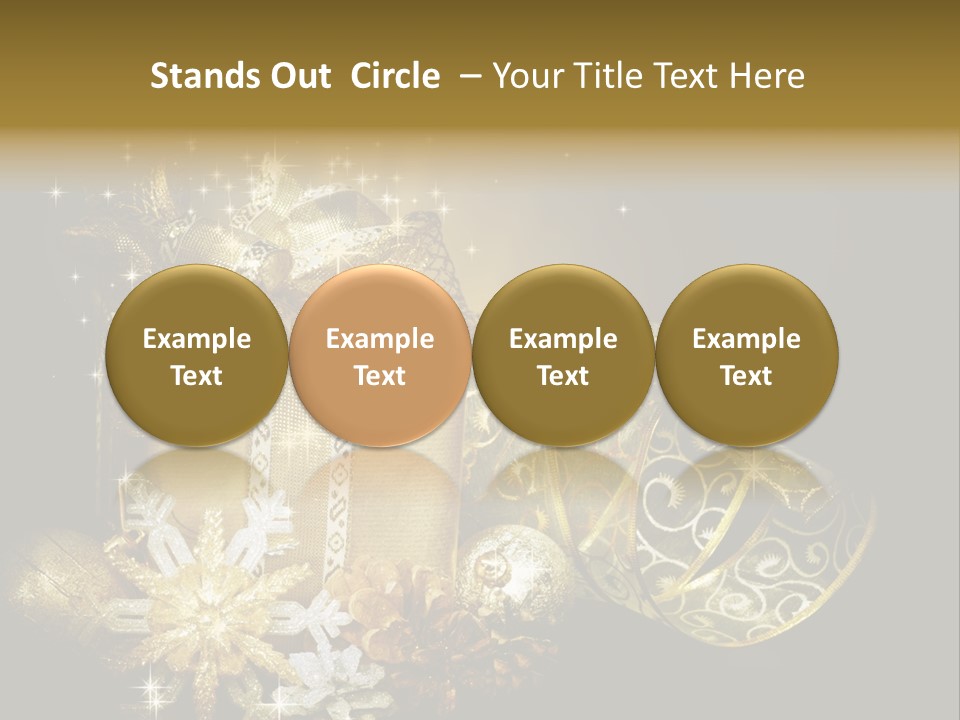 Stands Out Circle – Your Title Text Here

Example Text

Example Text

Example Text

Example Text